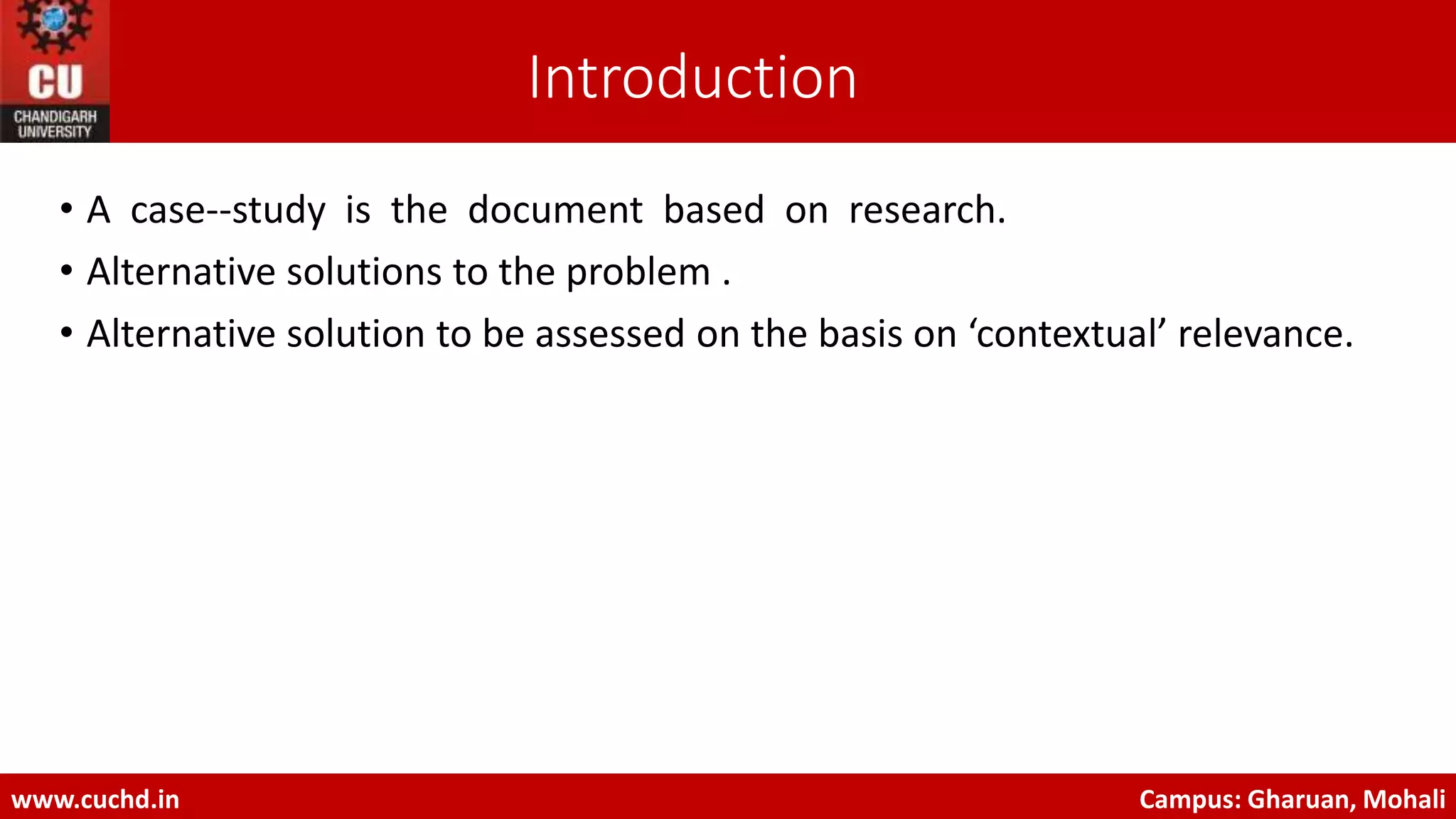 CU
CHANDIGARH UNIVERSITY

Introduction

• A case--study is the document based on research.
• Alternative solutions to the problem .
• Alternative solution to be assessed on the basis on ‘contextual’ relevance.

www.cuchd.in

Campus: Gharuan, Mohali